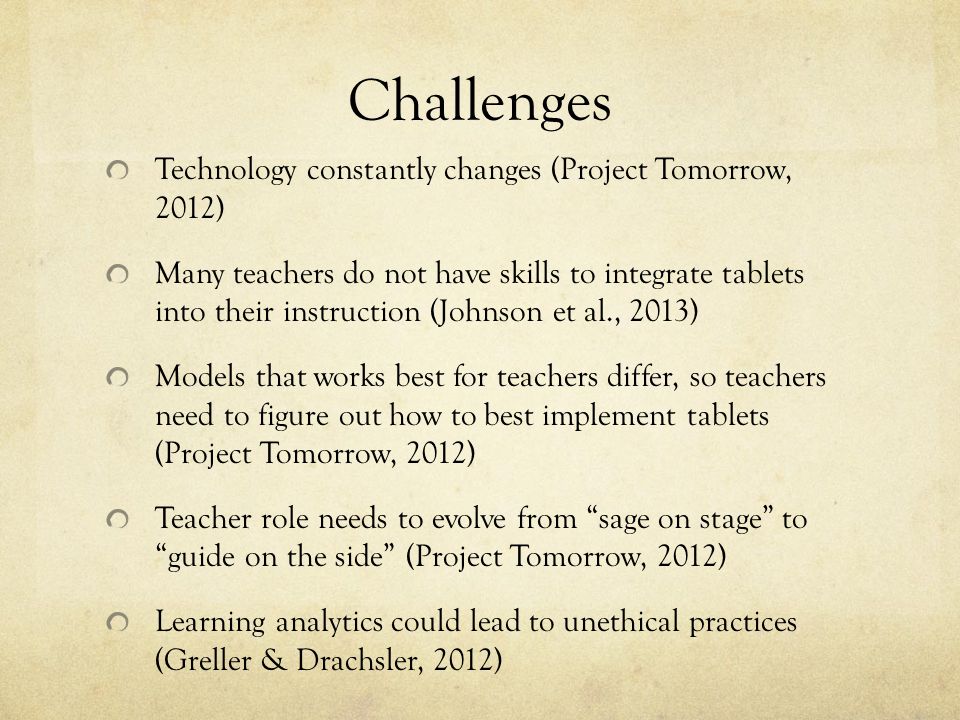 Challenges

Technology constantly changes (Project Tomorrow, 2012)

Many teachers do not have skills to integrate tablets into their instruction (Johnson et al., 2013)

Models that works best for teachers differ, so teachers need to figure out how to best implement tablets (Project Tomorrow, 2012)

Teacher role needs to evolve from “sage on stage” to “guide on the side” (Project Tomorrow, 2012)

Learning analytics could lead to unethical practices (Greller & Drachsler, 2012)